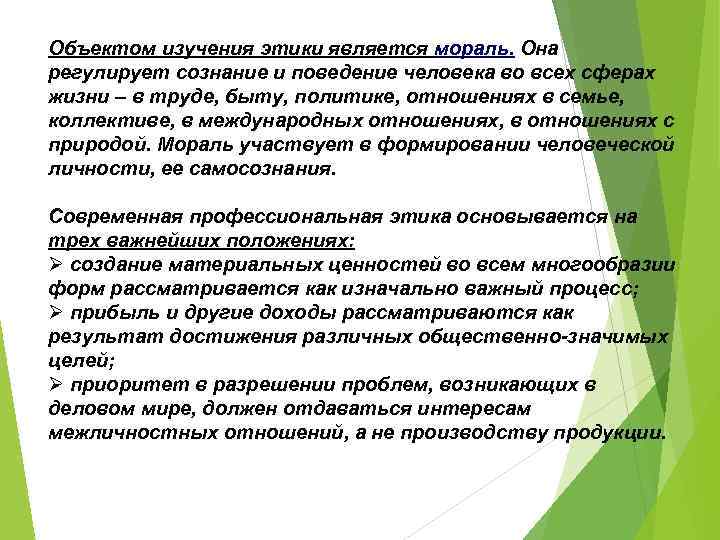 Объектом изучения этики является мораль. Она регулирует сознание и поведение человека во всех сферах жизни – в труде, быту, политике, отношениях в семье, коллективе, в международных отношениях, в отношениях с природой. Мораль участвует в формировании человеческой личности, ее самосознания.

Современная профессиональная этика основывается на трех важнейших положениях:
➢ создание материальных ценностей во всем многообразии форм рассматривается как изначально важный процесс;
➢ прибыль и другие доходы рассматриваются как результат достижения различных общественно-значимых целей;
➢ приоритет в разрешении проблем, возникающих в деловом мире, должен отдаваться интересам межличностных отношений, а не производству продукции.